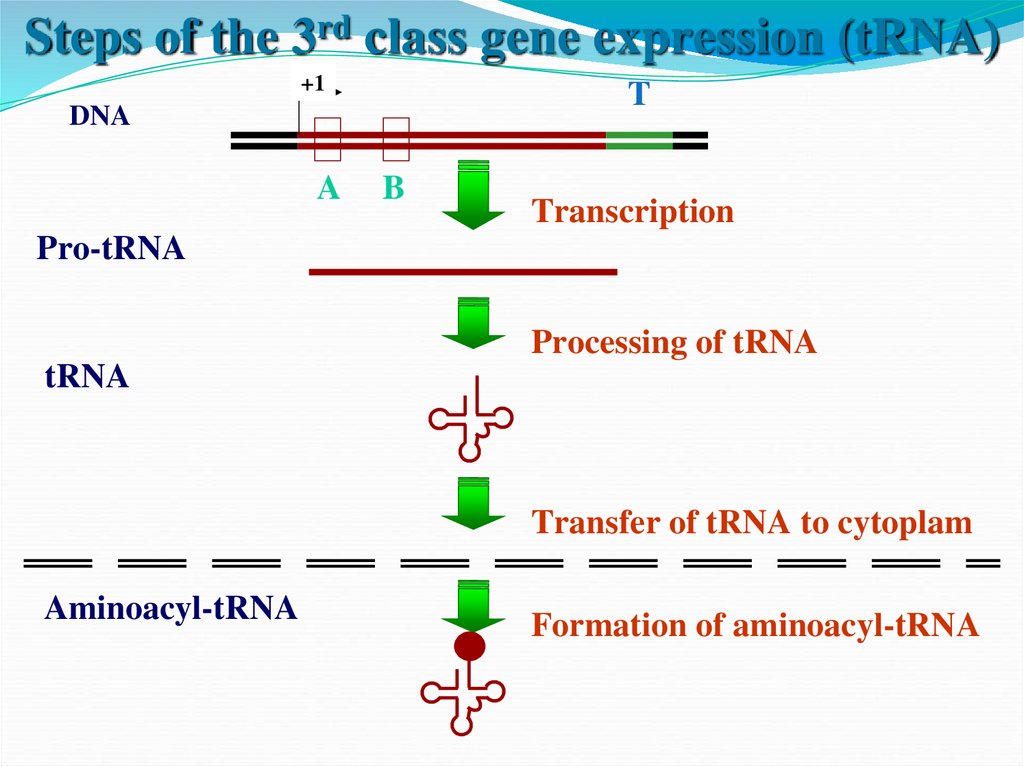 Steps of the 3$^{rd}$ class gene expression (tRNA)

+1

T

DNA

A B

Transcription

Pro-tRNA

Processing of tRNA

tRNA

Transfer of tRNA to cytoplam

Aminoacyl-tRNA

Formation of aminoacyl-tRNA